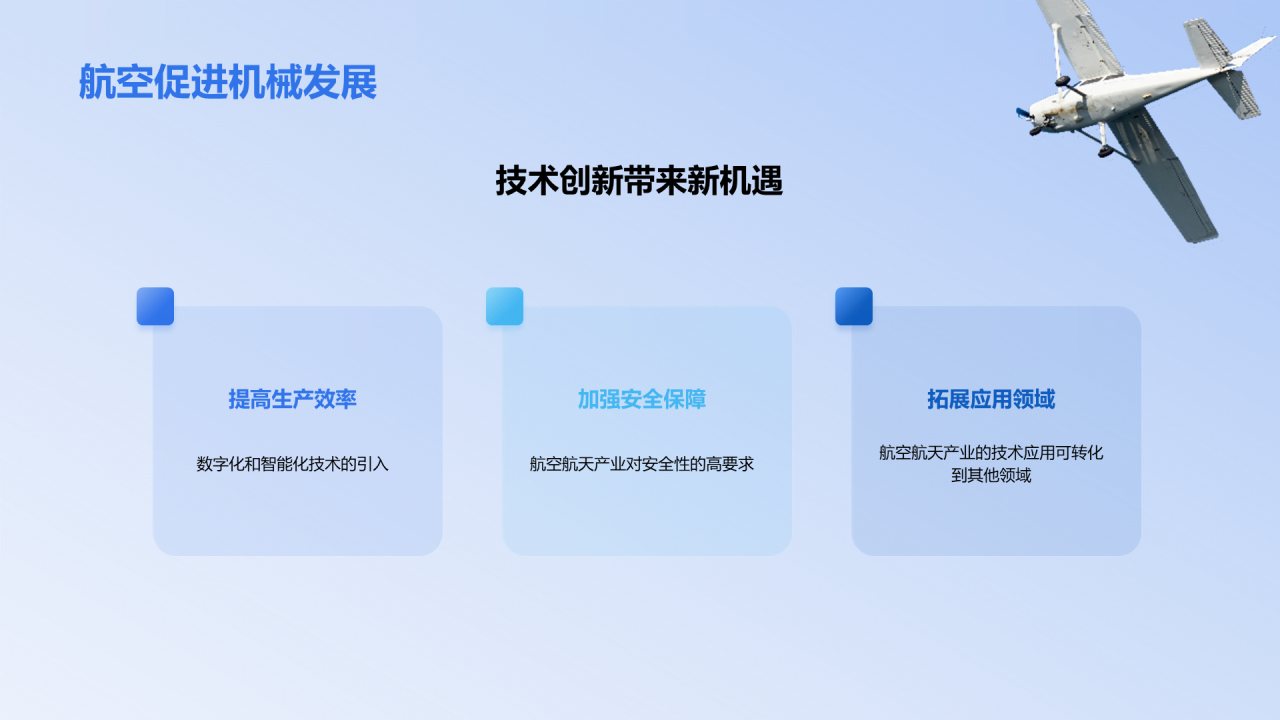 航空促进机械发展

技术创新带来新机遇

提高生产效率

数字化和智能化技术的引入

加强安全保障

航空航天产业对安全性的高要求

拓展应用领域

航空航天产业的技术应用可转化到其他领域